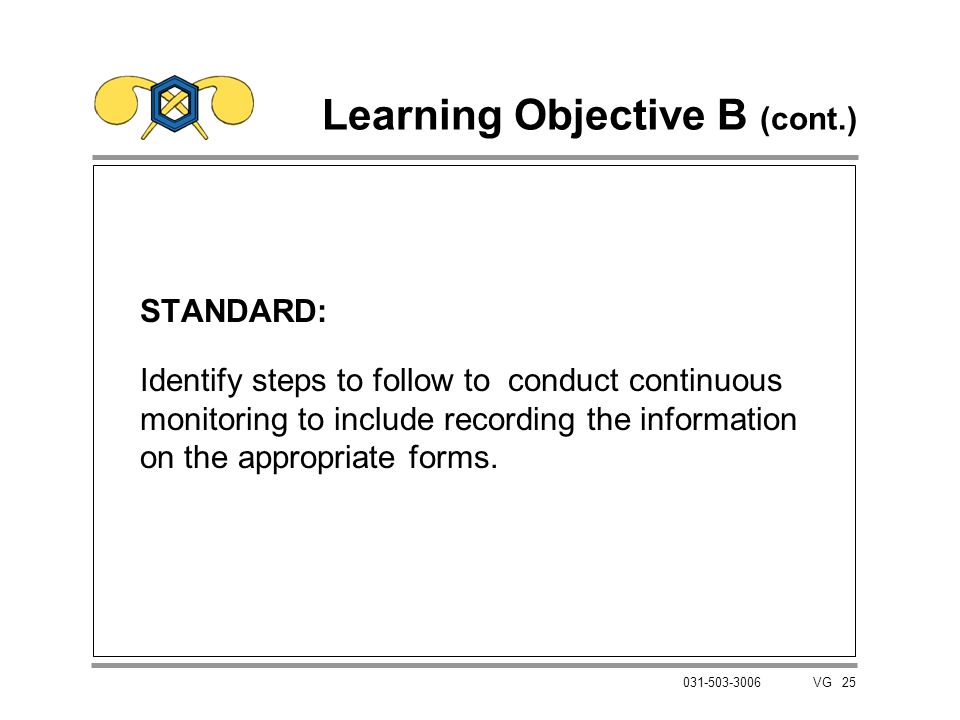 Learning Objective B (cont.)

STANDARD:

Identify steps to follow to conduct continuous monitoring to include recording the information on the appropriate forms.

031-503-3006 VG 25